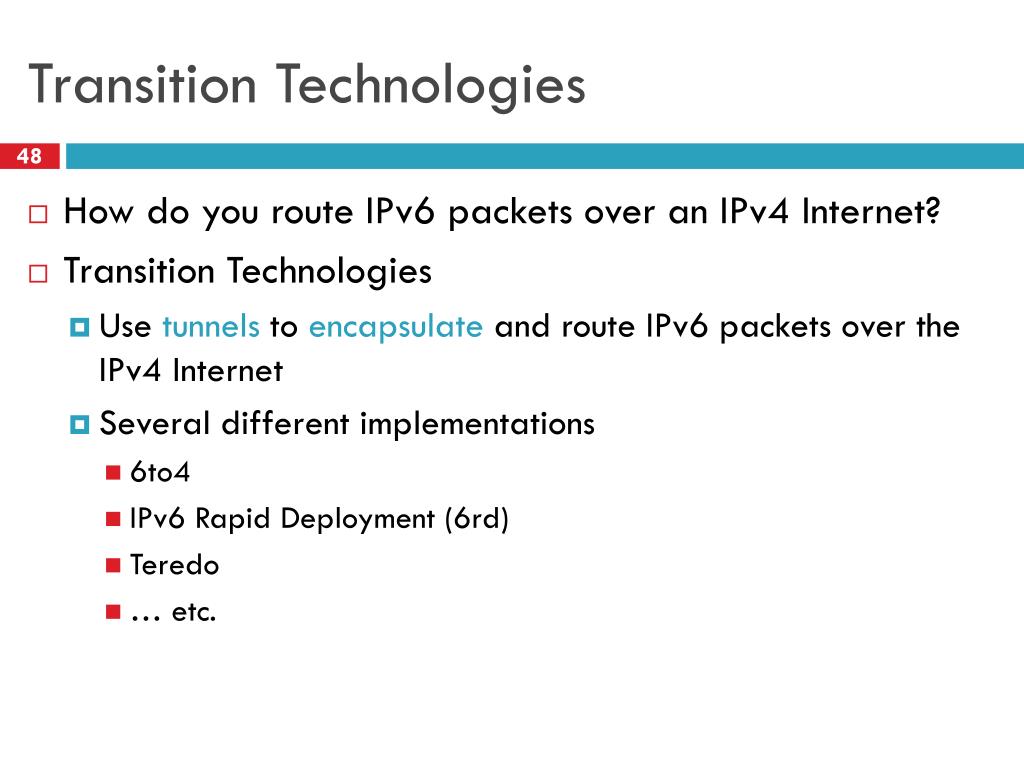 Transition Technologies

48

How do you route IPv6 packets over an IPv4 Internet?

Transition Technologies

Use tunnels to encapsulate and route IPv6 packets over the IPv4 Internet

Several different implementations

6to4

IPv6 Rapid Deployment (6rd)

Teredo

… etc.